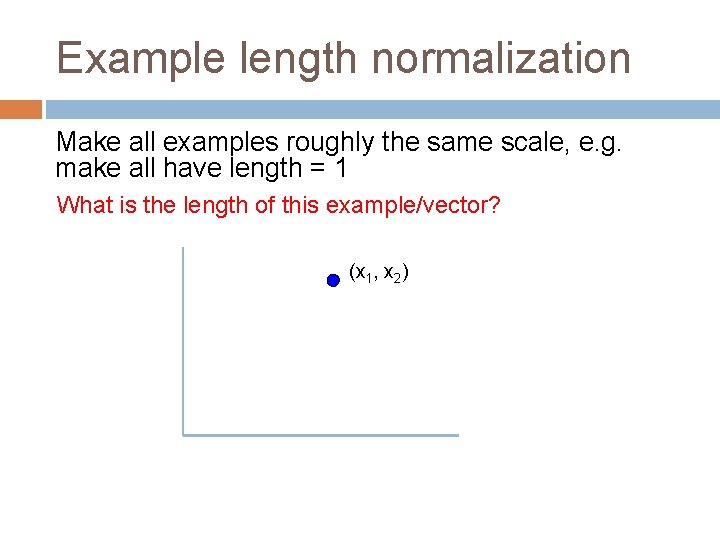 Example length normalization

Make all examples roughly the same scale, e.g. make all have length = 1

What is the length of this example/vector?

$(x_1, x_2)$